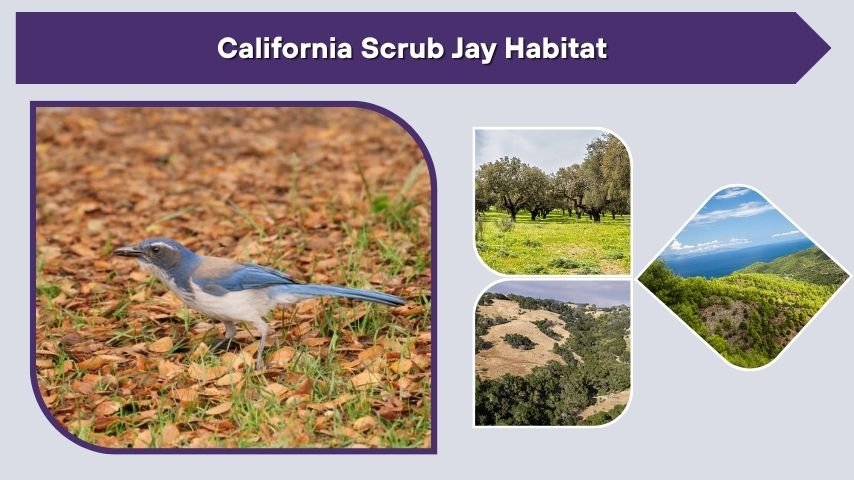 California Scrub Jay Habitat